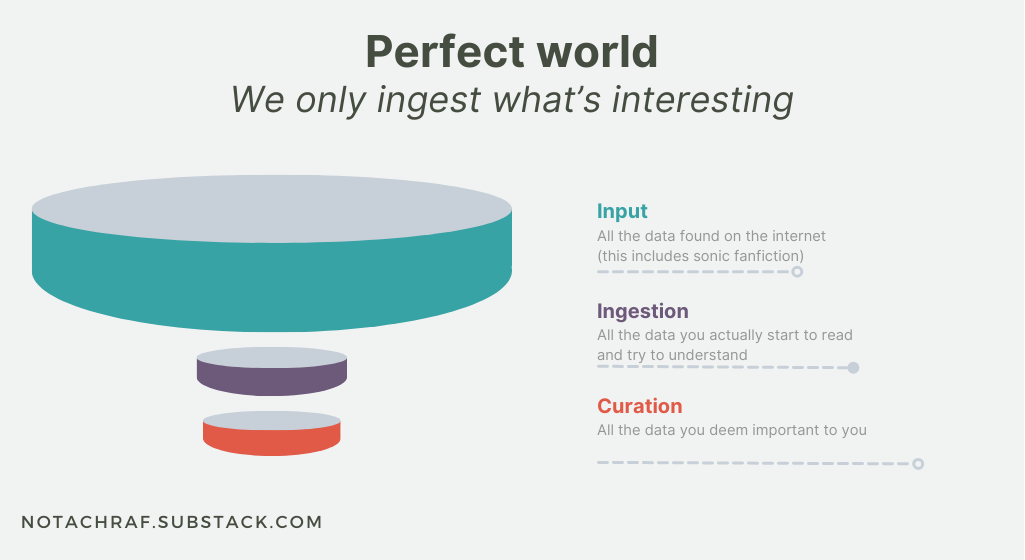 Perfect world

We only ingest what's interesting

Input
All the data found on the internet (this includes sonic fanfiction)

Ingestion
All the data you actually start to read and try to understand

Curation
All the data you deem important to you

NOTACHRAF.SUBSTACK.COM